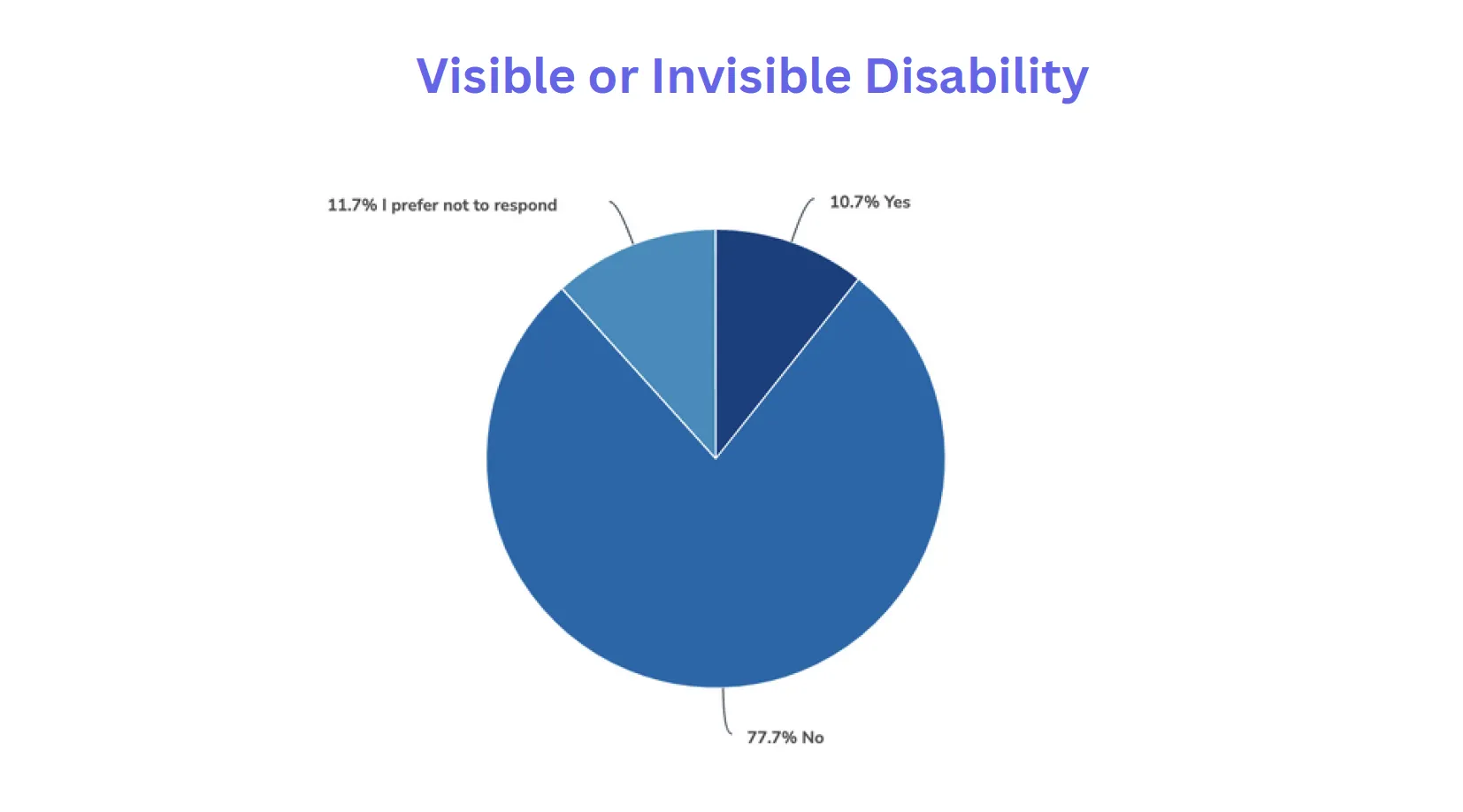 Visible or Invisible Disability

11.7% I prefer not to respond

10.7% Yes

77.7% No